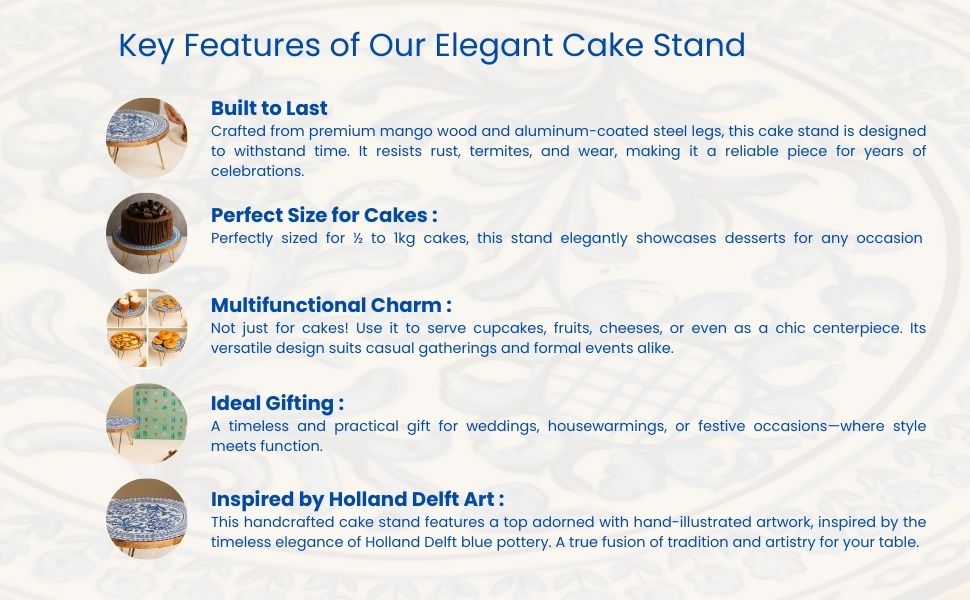 Key Features of Our Elegant Cake Stand

Built to Last
Crafted from premium mango wood and aluminum-coated steel legs, this cake stand is designed to withstand time. It resists rust, termites, and wear, making it a reliable piece for years of celebrations.

Perfect Size for Cakes :
Perfectly sized for ½ to 1kg cakes, this stand elegantly showcases desserts for any occasion

Multifunctional Charm :
Not just for cakes! Use it to serve cupcakes, fruits, cheeses, or even as a chic centerpiece. Its versatile design suits casual gatherings and formal events alike.

Ideal Gifting :
A timeless and practical gift for weddings, housewarmings, or festive occasions—where style meets function.

Inspired by Holland Delft Art :
This handcrafted cake stand features a top adorned with hand-illustrated artwork, inspired by the timeless elegance of Holland Delft blue pottery. A true fusion of tradition and artistry for your table.